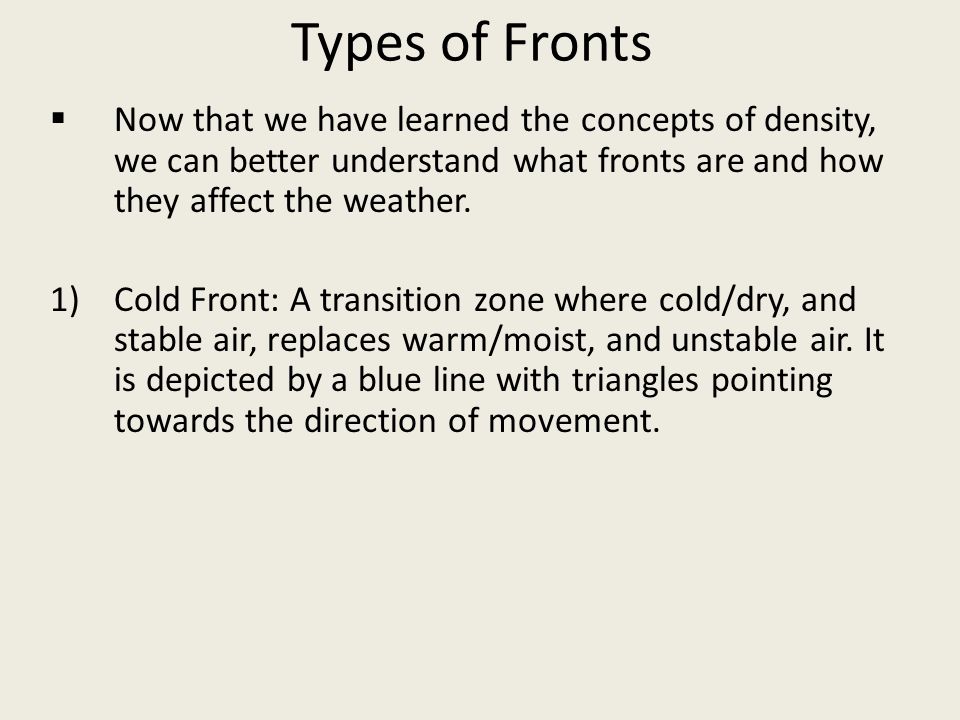 Types of Fronts

▪ Now that we have learned the concepts of density, we can better understand what fronts are and how they affect the weather.

1) Cold Front: A transition zone where cold/dry, and stable air, replaces warm/moist, and unstable air. It is depicted by a blue line with triangles pointing towards the direction of movement.